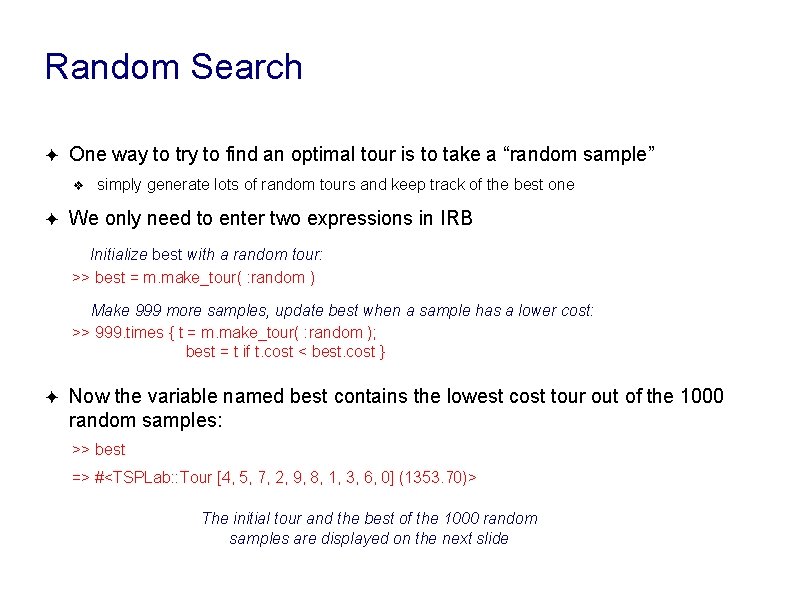 Random Search

✦ One way to try to find an optimal tour is to take a "random sample"

❖ simply generate lots of random tours and keep track of the best one

✦ We only need to enter two expressions in IRB

Initialize best with a random tour:

>> best = m.make_tour( :random )

Make 999 more samples, update best when a sample has a lower cost:

>> 999.times { t = m.make_tour( :random );
best = t if t.cost < best.cost }

✦ Now the variable named best contains the lowest cost tour out of the 1000 random samples:

>> best

=> #<TSPLab::Tour [4, 5, 7, 2, 9, 8, 1, 3, 6, 0] (1353.70)>

The initial tour and the best of the 1000 random samples are displayed on the next slide